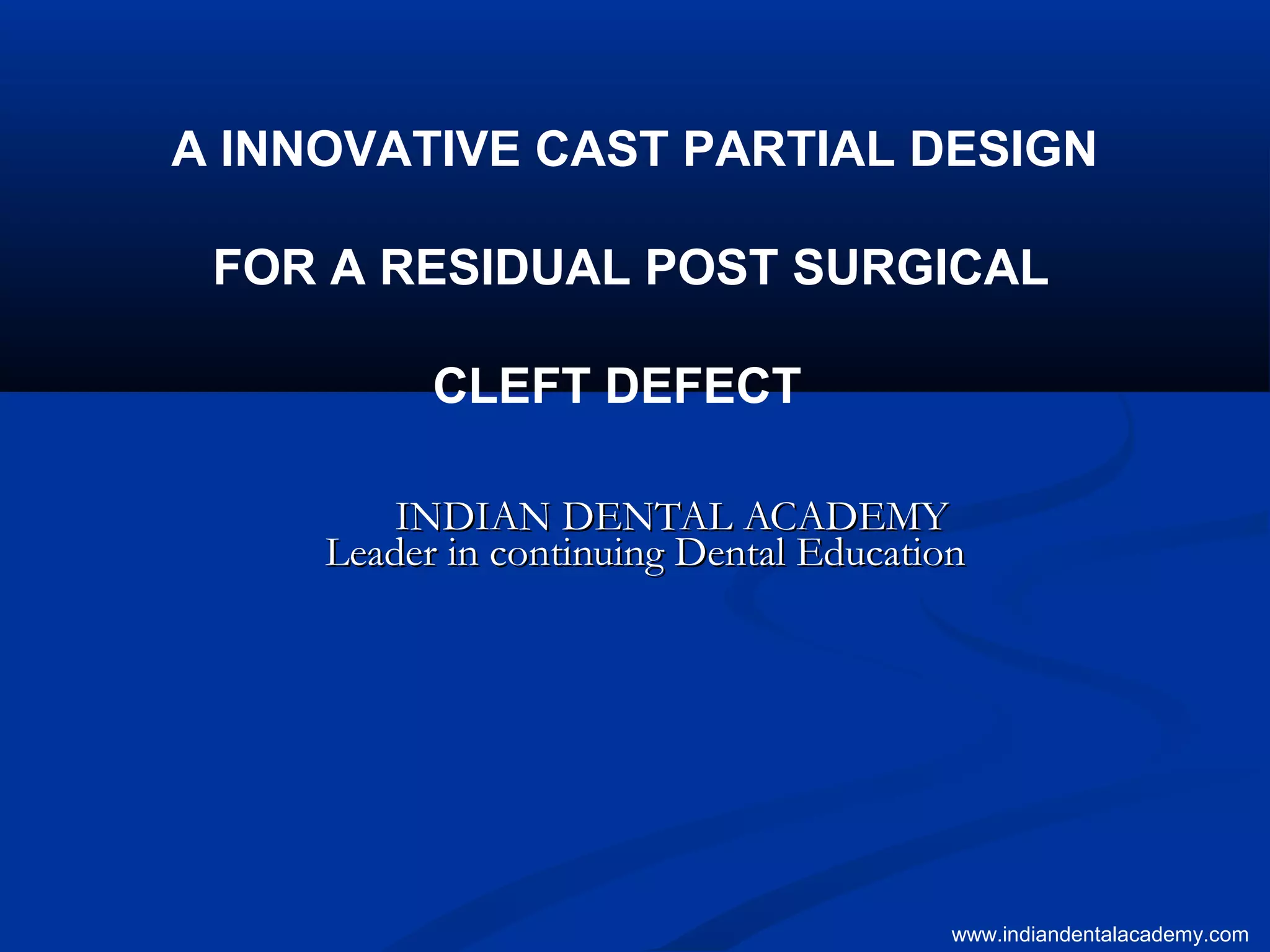 A INNOVATIVE CAST PARTIAL DESIGN

FOR A RESIDUAL POST SURGICAL

CLEFT DEFECT

INDIAN DENTAL ACADEMY
Leader in continuing Dental Education

www.indiandentalacademy.com